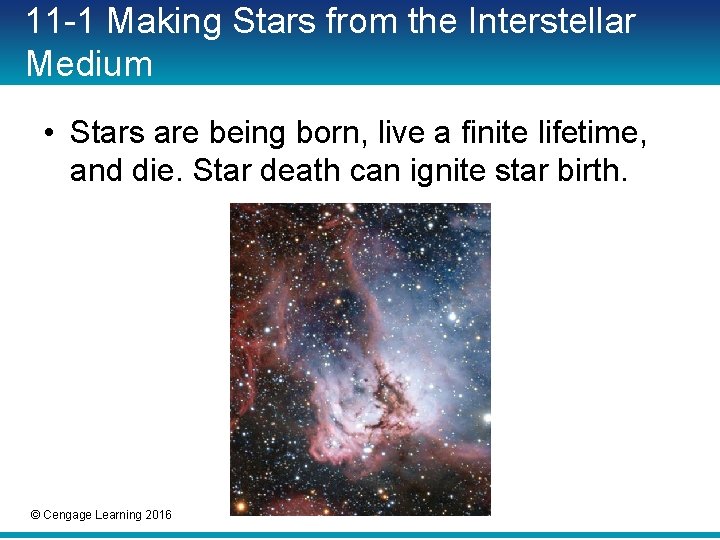 11-1 Making Stars from the Interstellar Medium

• Stars are being born, live a finite lifetime, and die. Star death can ignite star birth.

© Cengage Learning 2016